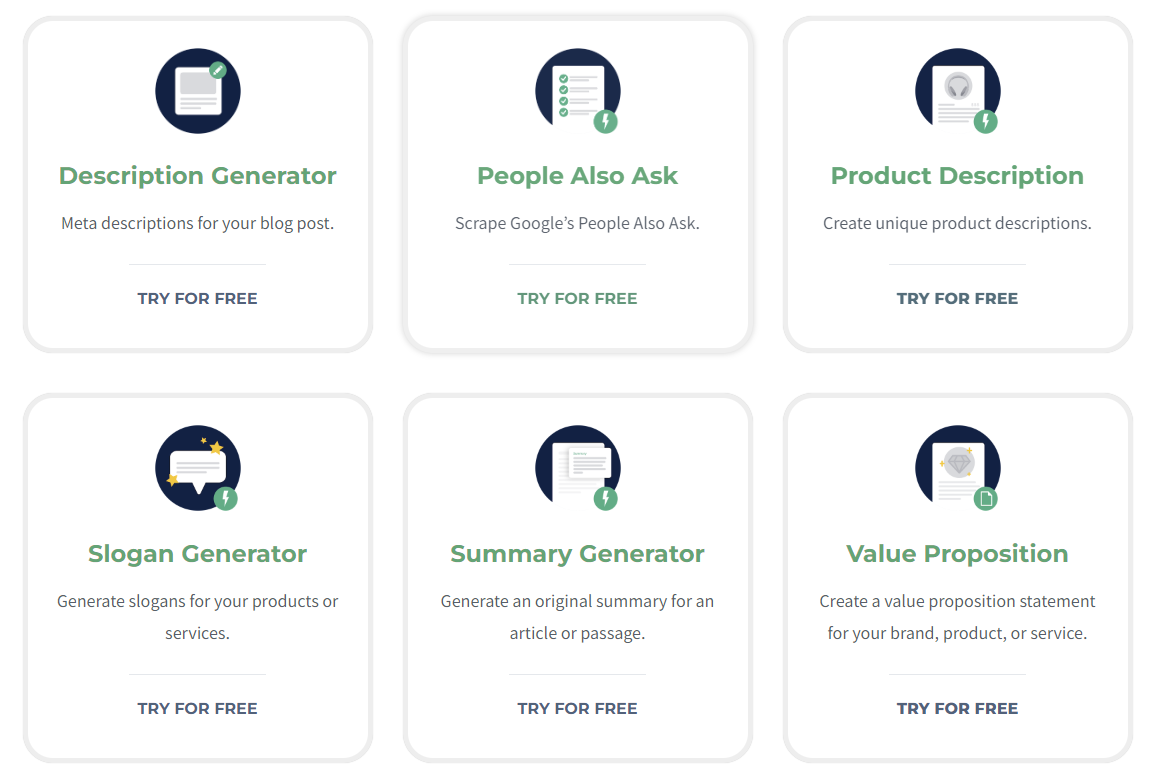 Description Generator

Meta descriptions for your blog post.

TRY FOR FREE

People Also Ask

Scrape Google's People Also Ask.

TRY FOR FREE

Product Description

Create unique product descriptions.

TRY FOR FREE

Slogan Generator

Generate slogans for your products or services.

TRY FOR FREE

Summary Generator

Generate an original summary for an article or passage.

TRY FOR FREE

Value Proposition

Create a value proposition statement for your brand, product, or service.

TRY FOR FREE